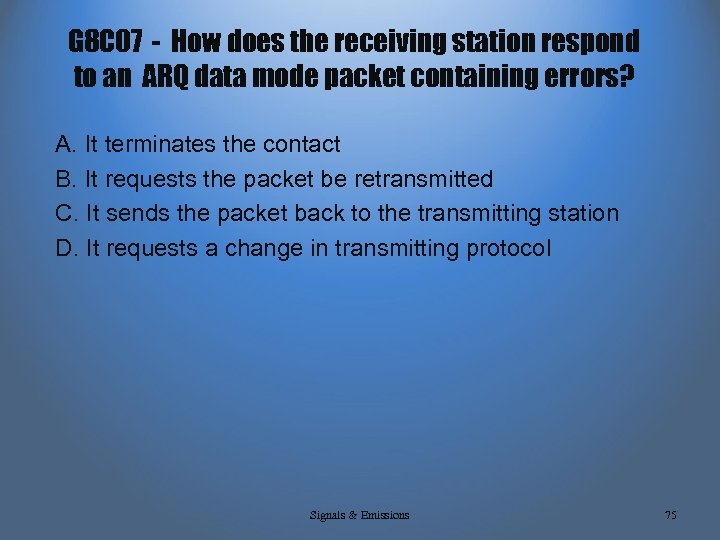 G8C07 - How does the receiving station respond to an ARQ data mode packet containing errors?

A. It terminates the contact
B. It requests the packet be retransmitted
C. It sends the packet back to the transmitting station
D. It requests a change in transmitting protocol

Signals & Emissions

75